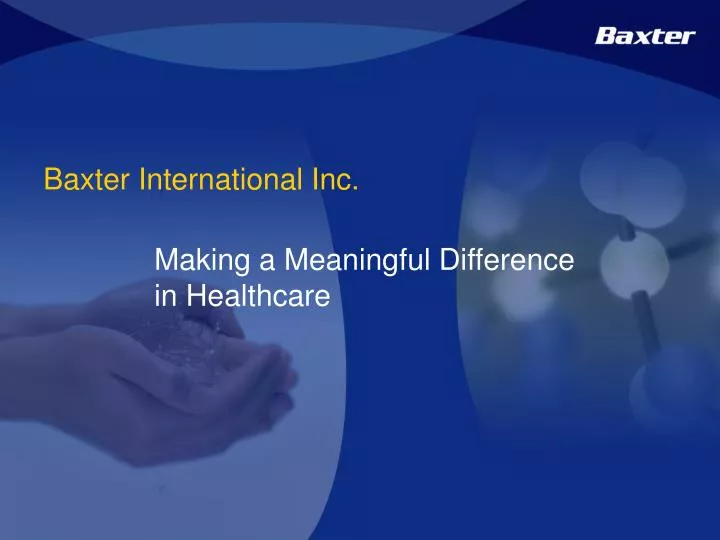 Baxter

Baxter International Inc.

Making a Meaningful Difference in Healthcare